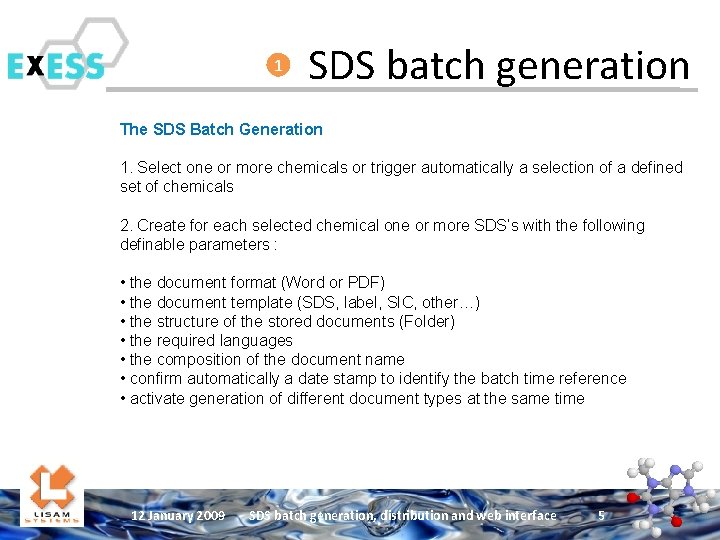 EXESS

1 SDS batch generation

The SDS Batch Generation

1. Select one or more chemicals or trigger automatically a selection of a defined set of chemicals

2. Create for each selected chemical one or more SDS's with the following definable parameters :

• the document format (Word or PDF)
• the document template (SDS, label, SIC, other…)
• the structure of the stored documents (Folder)
• the required languages
• the composition of the document name
• confirm automatically a date stamp to identify the batch time reference
• activate generation of different document types at the same time

LISAM SYSTEMS

12 January 2009 SDS batch generation, distribution and web interface 5